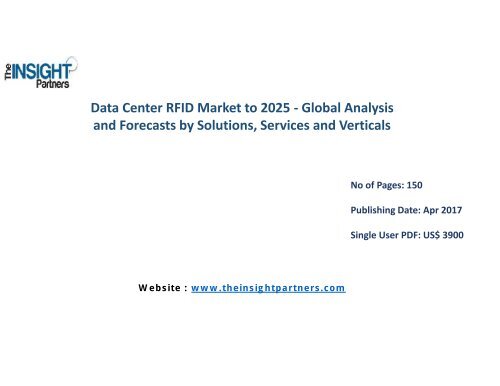 The INSIGHT Partners

Data Center RFID Market to 2025 - Global Analysis and Forecasts by Solutions, Services and Verticals

No of Pages: 150

Publishing Date: Apr 2017

Single User PDF: US$ 3900

Website : www.theinsightpartners.com